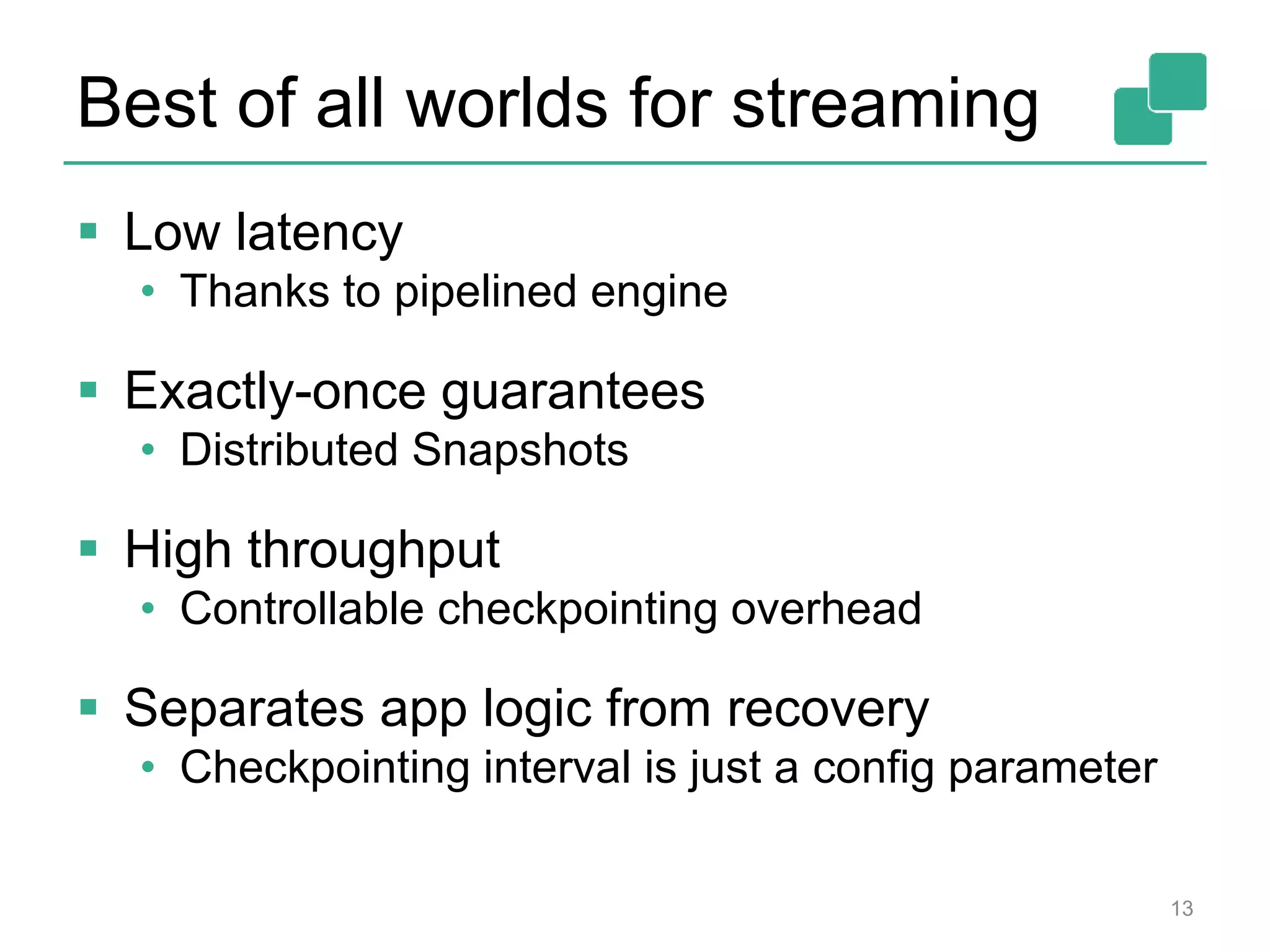 Best of all worlds for streaming

▪ Low latency
• Thanks to pipelined engine

▪ Exactly-once guarantees
• Distributed Snapshots

▪ High throughput
• Controllable checkpointing overhead

▪ Separates app logic from recovery
• Checkpointing interval is just a config parameter

13